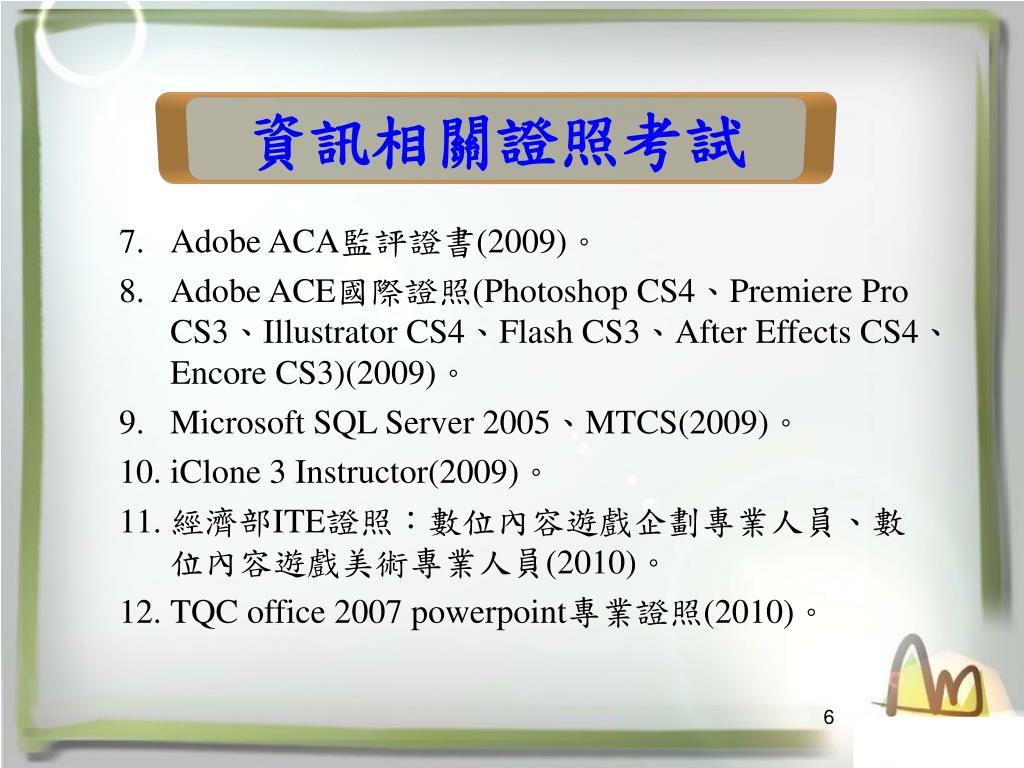 資訊相關證照考試

7. Adobe ACA監評證書(2009)。
8. Adobe ACE國際證照(Photoshop CS4、Premiere Pro CS3、Illustrator CS4、Flash CS3、After Effects CS4、Encore CS3)(2009)。
9. Microsoft SQL Server 2005、MTCS(2009)。
10. iClone 3 Instructor(2009)。
11. 經濟部ITE證照：數位內容遊戲企劃專業人員、數位內容遊戲美術專業人員(2010)。
12. TQC office 2007 powerpoint專業證照(2010)。

6